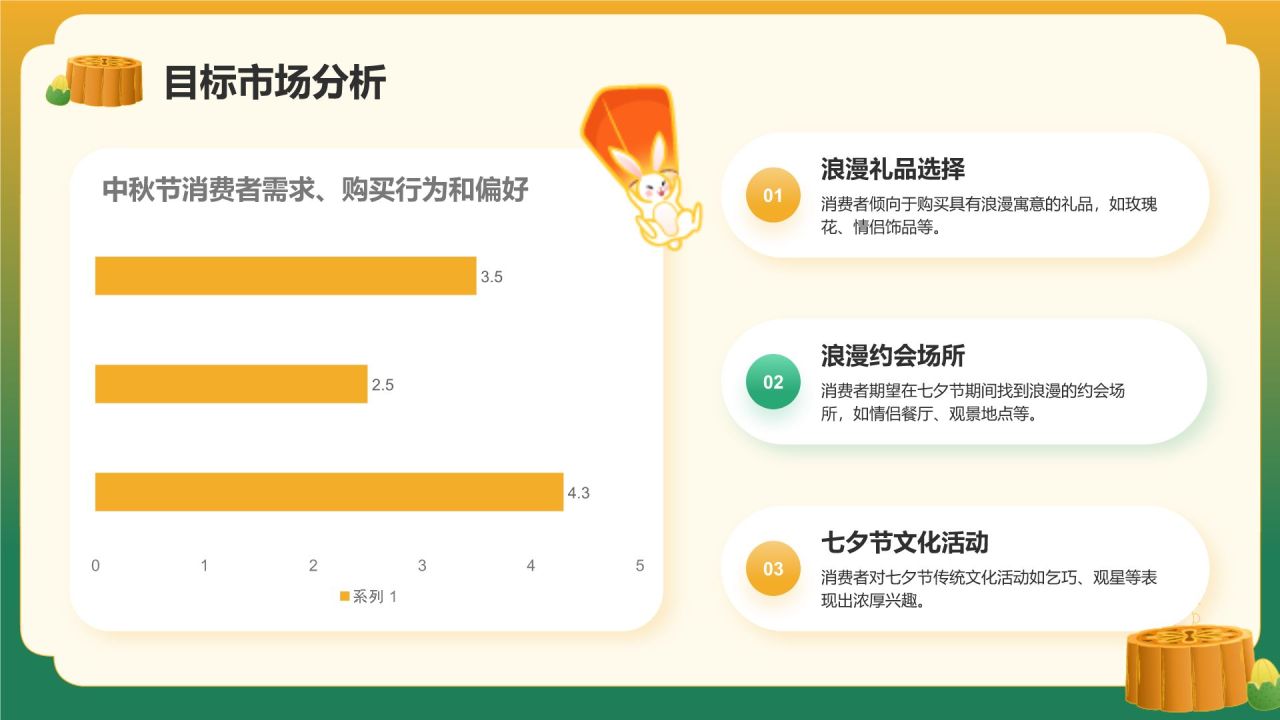 目标市场分析

中秋节消费者需求、购买行为和偏好

3.5

2.5

4.3

0 1 2 3 4 5

系列 1

01
浪漫礼品选择
消费者倾向于购买具有浪漫寓意的礼品，如玫瑰花、情侣饰品等。

02
浪漫约会场所
消费者期望在七夕节期间找到浪漫的约会场所，如情侣餐厅、观景地点等。

03
七夕节文化活动
消费者对七夕节传统文化活动如乞巧、观星等表现出浓厚兴趣。